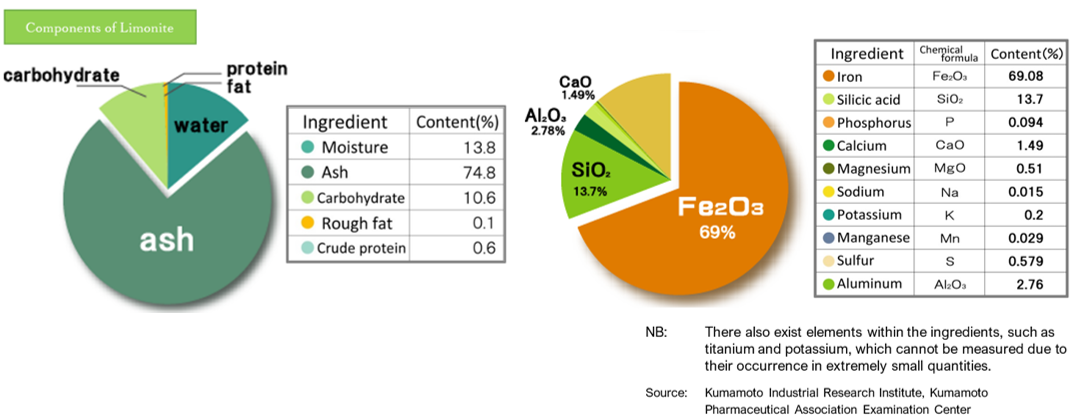 Components of Limonite

carbohydrate
protein
fat
water
ash

| Ingredient | Content(%) |
|---|---|
| Moisture | 13.8 |
| Ash | 74.8 |
| Carbohydrate | 10.6 |
| Rough fat | 0.1 |
| Crude protein | 0.6 |

CaO 1.49%
$Al_2O_3$ 2.78%
$SiO_2$ 13.7%
$Fe_2O_3$ 69%

| Ingredient | Chemical formula | Content(%) |
|---|---|---|
| Iron | $Fe_2O_3$ | 69.08 |
| Silicic acid | $SiO_2$ | 13.7 |
| Phosphorus | P | 0.094 |
| Calcium | CaO | 1.49 |
| Magnesium | MgO | 0.51 |
| Sodium | Na | 0.015 |
| Potassium | K | 0.2 |
| Manganese | Mn | 0.029 |
| Sulfur | S | 0.579 |
| Aluminum | $Al_2O_3$ | 2.76 |

NB: There also exist elements within the ingredients, such as titanium and potassium, which cannot be measured due to their occurrence in extremely small quantities.

Source: Kumamoto Industrial Research Institute, Kumamoto Pharmaceutical Association Examination Center